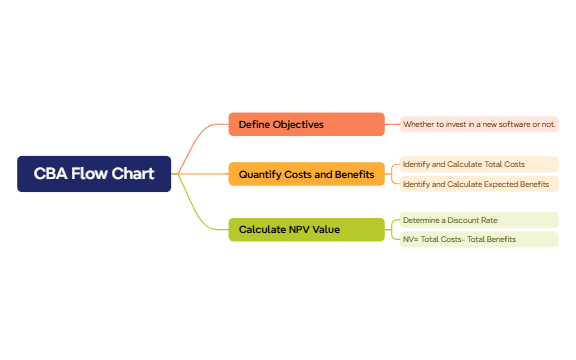 CBA Flow Chart

Define Objectives

Whether to invest in a new software or not.

Quantify Costs and Benefits

Identify and Calculate Total Costs

Identify and Calculate Expected Benefits

Calculate NPV Value

Determine a Discount Rate

NV= Total Costs- Total Benefits